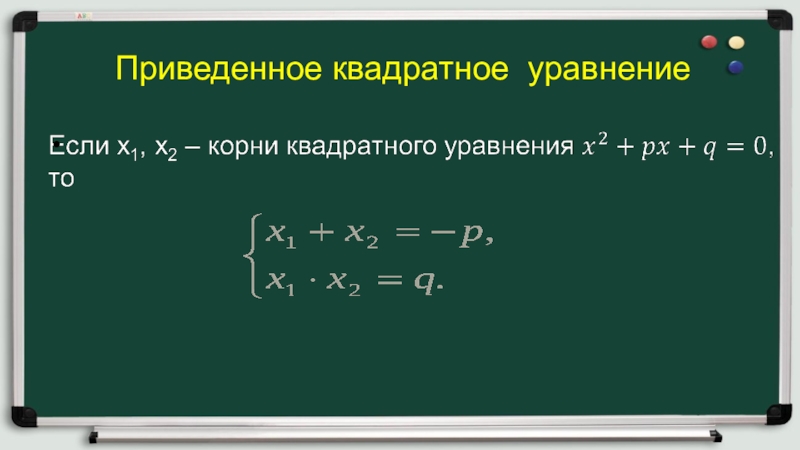 Приведенное квадратное уравнение

Если $x_1$, $x_2$ – корни квадратного уравнения $x^2 + px + q = 0$, то

$\begin{cases} x_1 + x_2 = -p, \\ x_1 \cdot x_2 = q. \end{cases}$